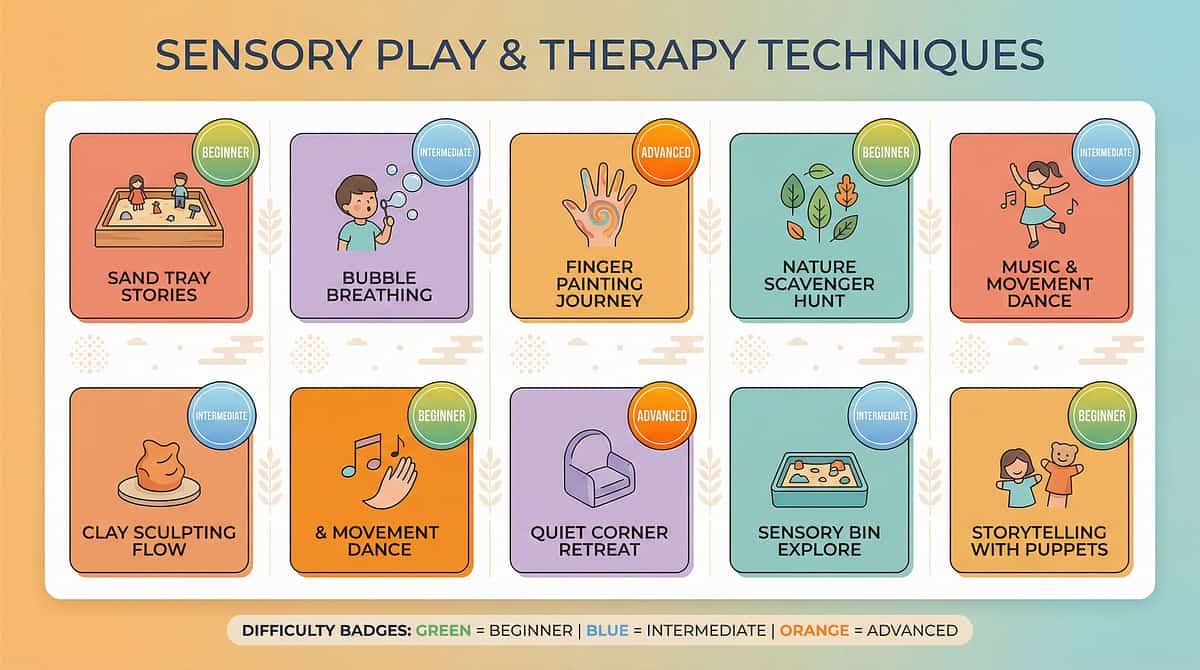 SENSORY PLAY & THERAPY TECHNIQUES

BEGINNER
SAND TRAY STORIES

INTERMEDIATE
BUBBLE BREATHING

ADVANCED
FINGER PAINTING JOURNEY

BEGINNER
NATURE SCAVENGER HUNT

INTERMEDIATE
MUSIC & MOVEMENT DANCE

INTERMEDIATE
CLAY SCULPTING FLOW

BEGINNER
& MOVEMENT DANCE

ADVANCED
QUIET CORNER RETREAT

INTERMEDIATE
SENSORY BIN EXPLORE

BEGINNER
STORYTELLING WITH PUPPETS

DIFFICULTY BADGES: GREEN = BEGINNER | BLUE = INTERMEDIATE | ORANGE = ADVANCED